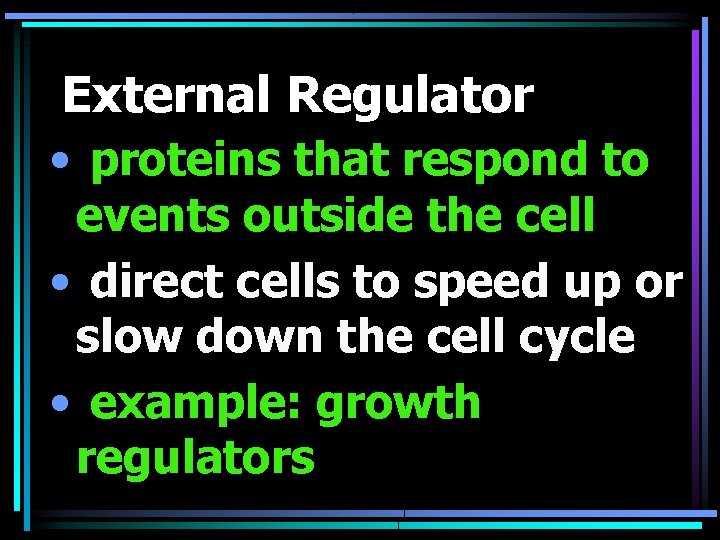 External Regulator

• proteins that respond to events outside the cell

• direct cells to speed up or slow down the cell cycle

• example: growth regulators